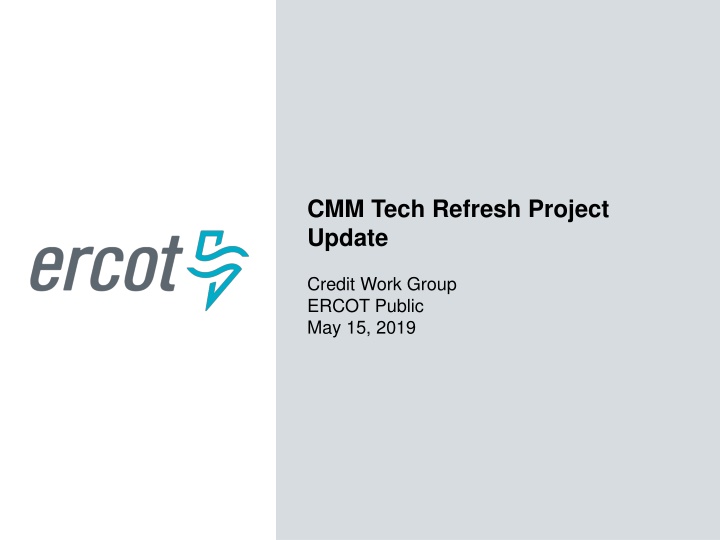 ercot

CMM Tech Refresh Project Update

Credit Work Group
ERCOT Public
May 15, 2019